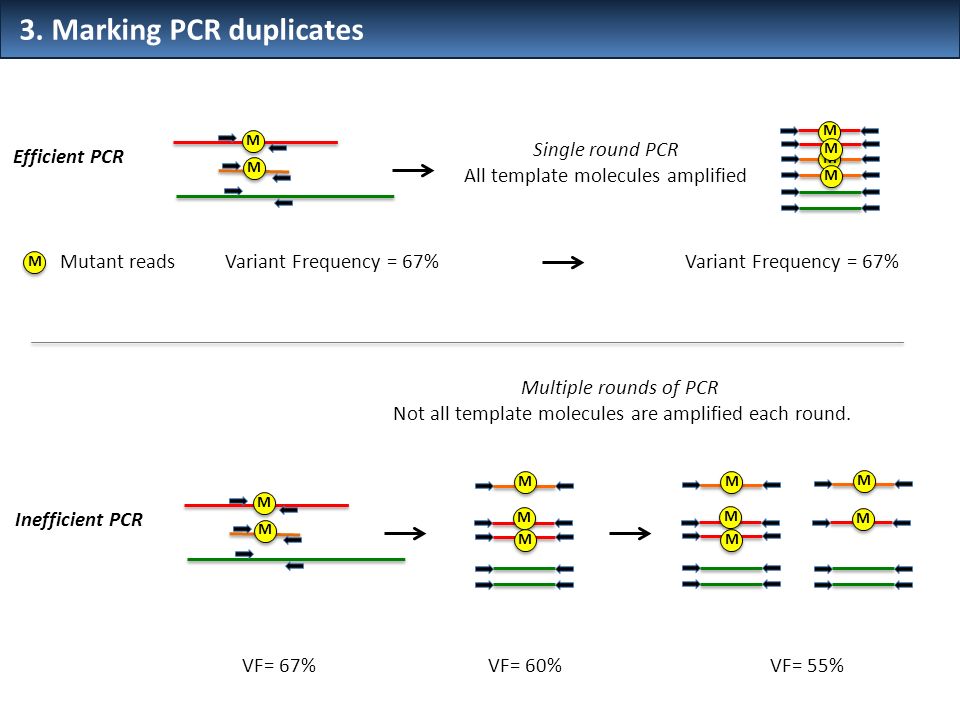 3. Marking PCR duplicates

Efficient PCR

M
M

Single round PCR
All template molecules amplified

M
M
M
M

M Mutant reads

Variant Frequency = 67%

Variant Frequency = 67%

Multiple rounds of PCR
Not all template molecules are amplified each round.

Inefficient PCR

M
M

M
M
M

M
M
M

M
M

VF= 67%

VF= 60%

VF= 55%